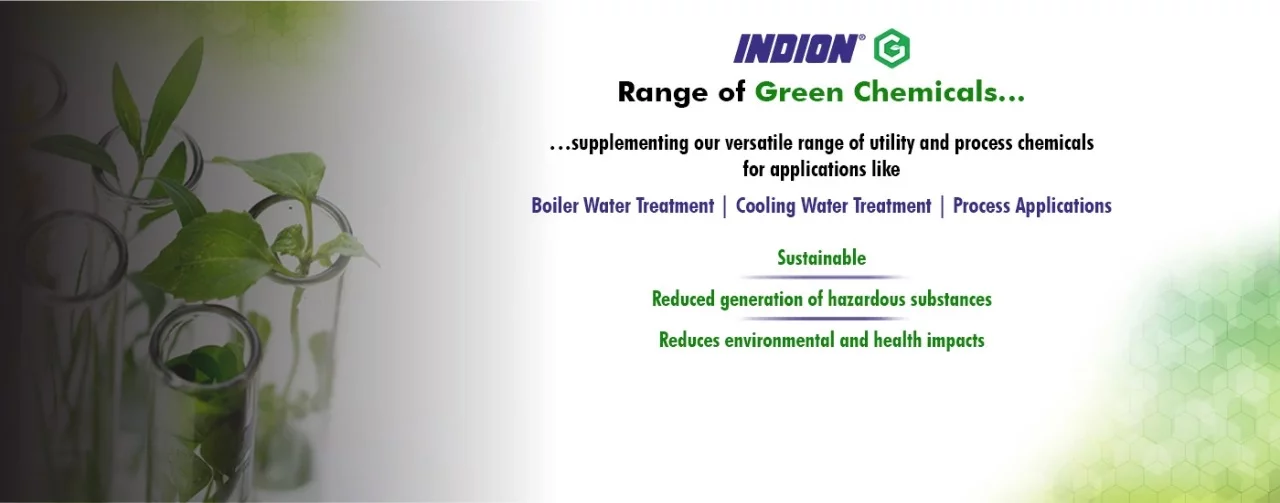 INDION® G

Range of Green Chemicals...

...supplementing our versatile range of utility and process chemicals for applications like

Boiler Water Treatment | Cooling Water Treatment | Process Applications

Sustainable

Reduced generation of hazardous substances

Reduces environmental and health impacts